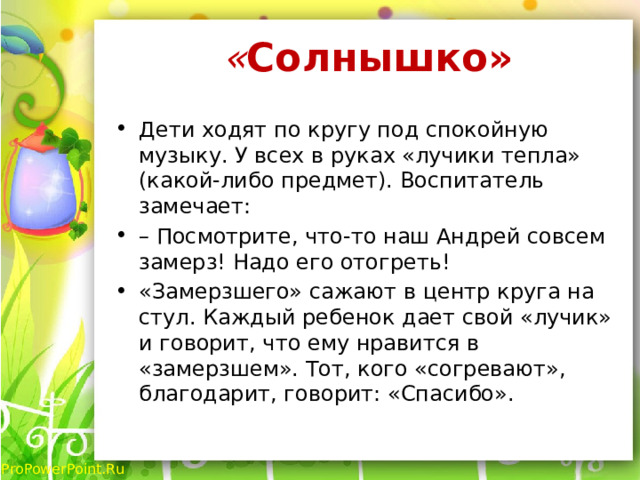 «Солнышко»

• Дети ходят по кругу под спокойную музыку. У всех в руках «лучики тепла» (какой-либо предмет). Воспитатель замечает:

• – Посмотрите, что-то наш Андрей совсем замерз! Надо его отогреть!

• «Замерзшего» сажают в центр круга на стул. Каждый ребенок дает свой «лучик» и говорит, что ему нравится в «замерзшем». Тот, кого «согревают», благодарит, говорит: «Спасибо».

ProPowerPoint.Ru